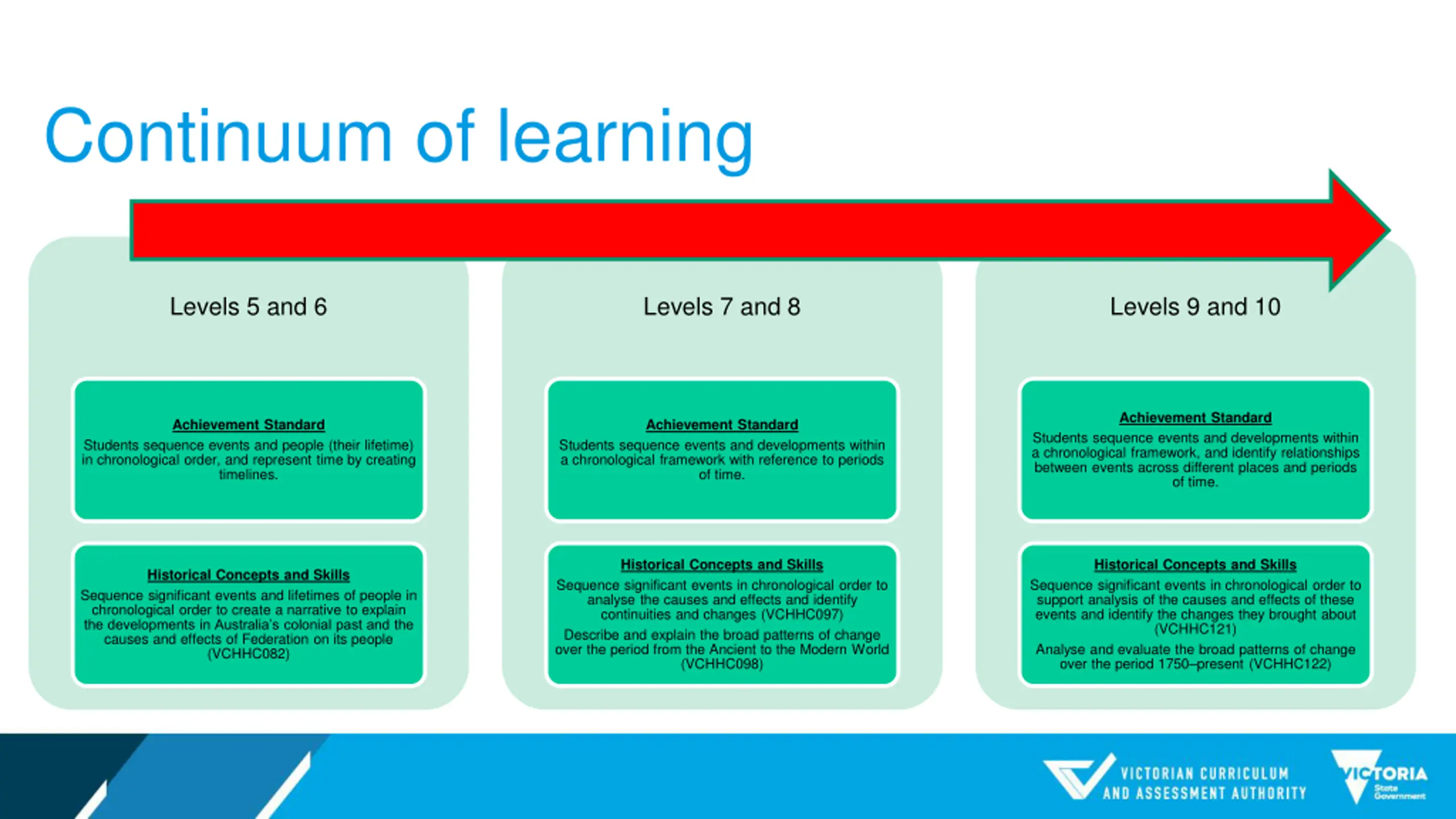 Continuum of learning

Levels 5 and 6

Achievement Standard
Students sequence events and people (their lifetime) in chronological order, and represent time by creating timelines.

Historical Concepts and Skills
Sequence significant events and lifetimes of people in chronological order to create a narrative to explain the developments in Australia's colonial past and the causes and effects of Federation on its people (VCHHC082)

Levels 7 and 8

Achievement Standard
Students sequence events and developments within a chronological framework with reference to periods of time.

Historical Concepts and Skills
Sequence significant events in chronological order to analyse the causes and effects and identify continuities and changes (VCHHC097)

Describe and explain the broad patterns of change over the period from the Ancient to the Modern World (VCHHC098)

Levels 9 and 10

Achievement Standard
Students sequence events and developments within a chronological framework, and identify relationships between events across different places and periods of time.

Historical Concepts and Skills
Sequence significant events in chronological order to support analysis of the causes and effects of these events and identify the changes they brought about (VCHHC121)

Analyse and evaluate the broad patterns of change over the period 1750–present (VCHHC122)

VICTORIAN CURRICULUM AND ASSESSMENT AUTHORITY

VICTORIA State Government